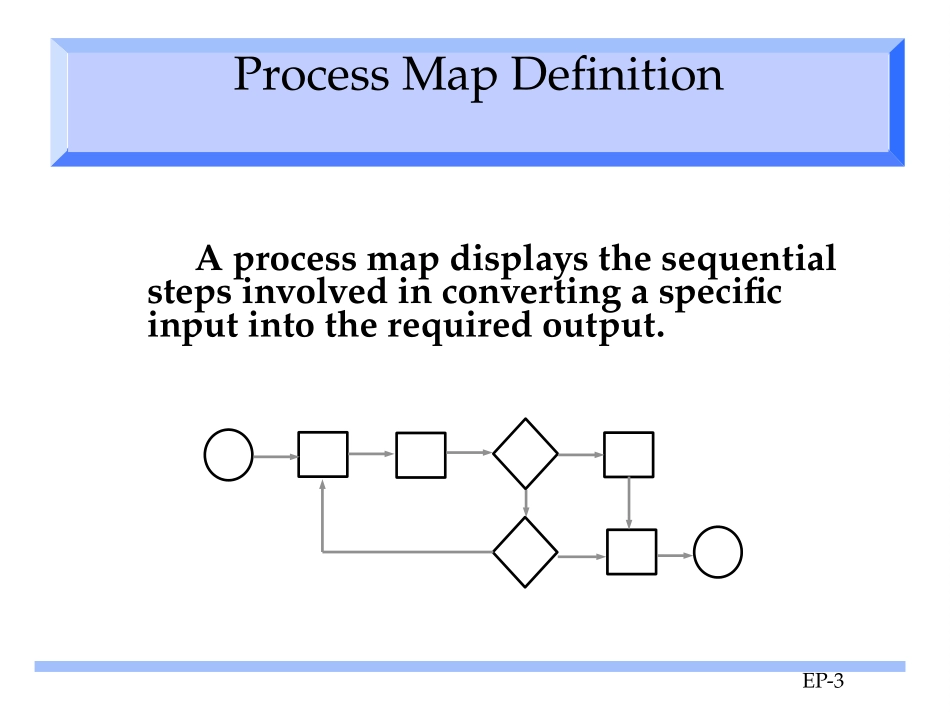 Process Map Definition

A process map displays the sequential steps involved in converting a specific input into the required output.

EP-3